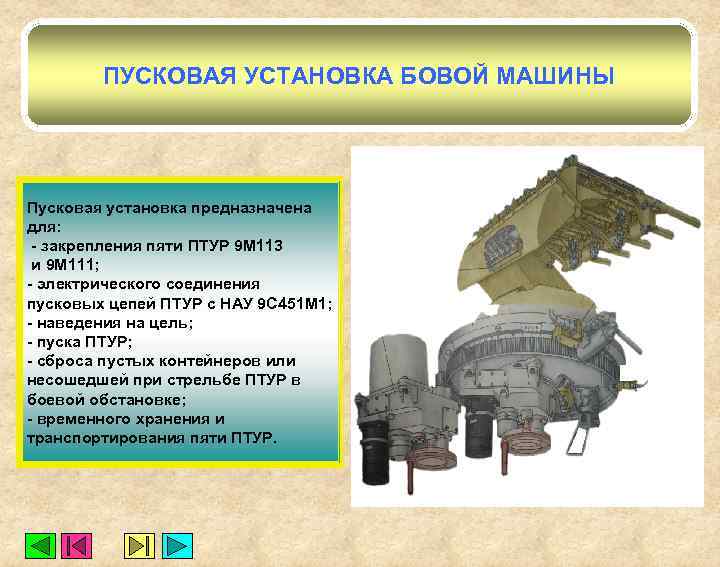 ПУСКОВАЯ УСТАНОВКА БОВОЙ МАШИНЫ

Пусковая установка предназначена для:
- закрепления пяти ПТУР 9М113 и 9М111;
- электрического соединения пусковых цепей ПТУР с НАУ 9С451М1;
- наведения на цель;
- пуска ПТУР;
- сброса пустых контейнеров или несошедшей при стрельбе ПТУР в боевой обстановке;
- временного хранения и транспортирования пяти ПТУР.